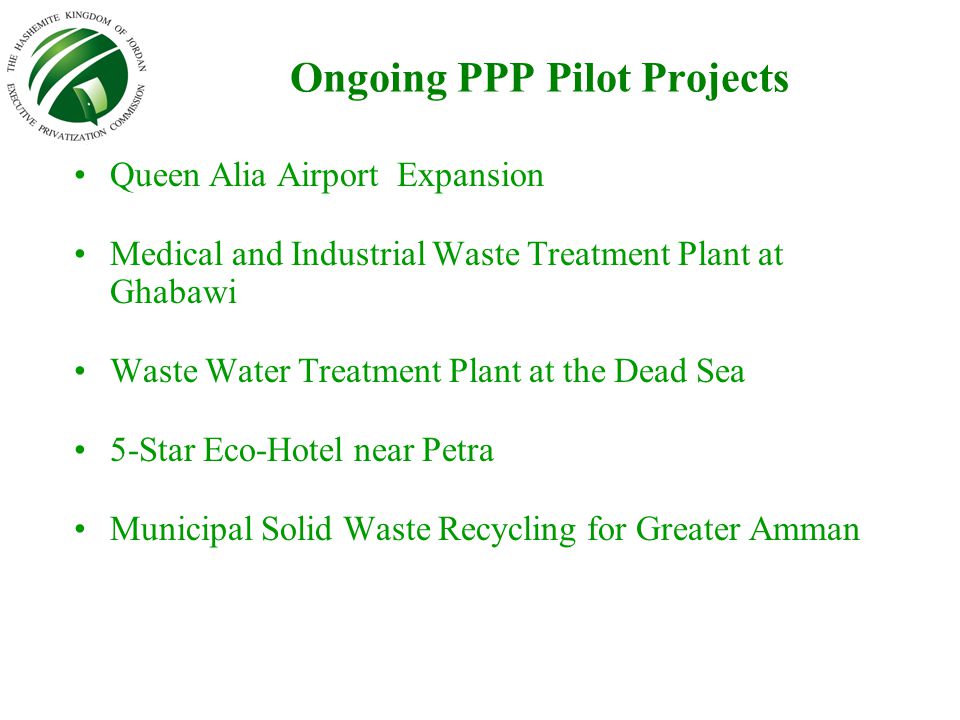 THE HASHEMITE KINGDOM OF JORDAN
EXECUTIVE PRIVATIZATION COMMISSION

Ongoing PPP Pilot Projects

• Queen Alia Airport Expansion

• Medical and Industrial Waste Treatment Plant at Ghabawi

• Waste Water Treatment Plant at the Dead Sea

• 5-Star Eco-Hotel near Petra

• Municipal Solid Waste Recycling for Greater Amman